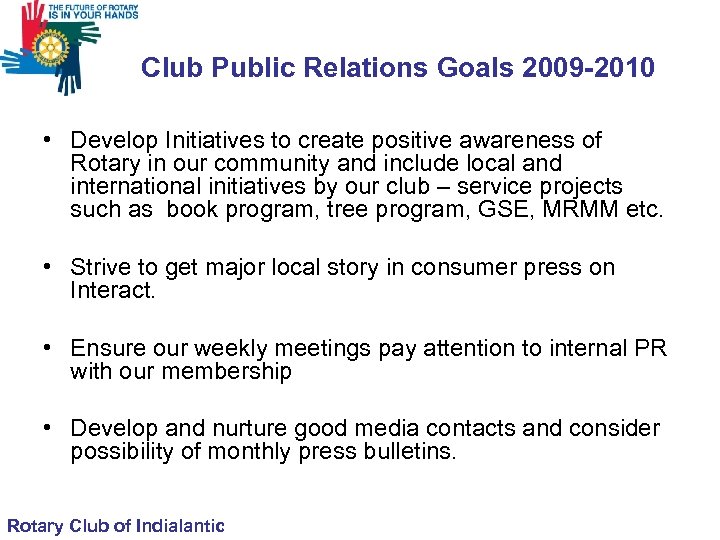 THE FUTURE OF ROTARY IS IN YOUR HANDS

Club Public Relations Goals 2009-2010

• Develop Initiatives to create positive awareness of Rotary in our community and include local and international initiatives by our club – service projects such as book program, tree program, GSE, MRMM etc.

• Strive to get major local story in consumer press on Interact.

• Ensure our weekly meetings pay attention to internal PR with our membership

• Develop and nurture good media contacts and consider possibility of monthly press bulletins.

Rotary Club of Indialantic